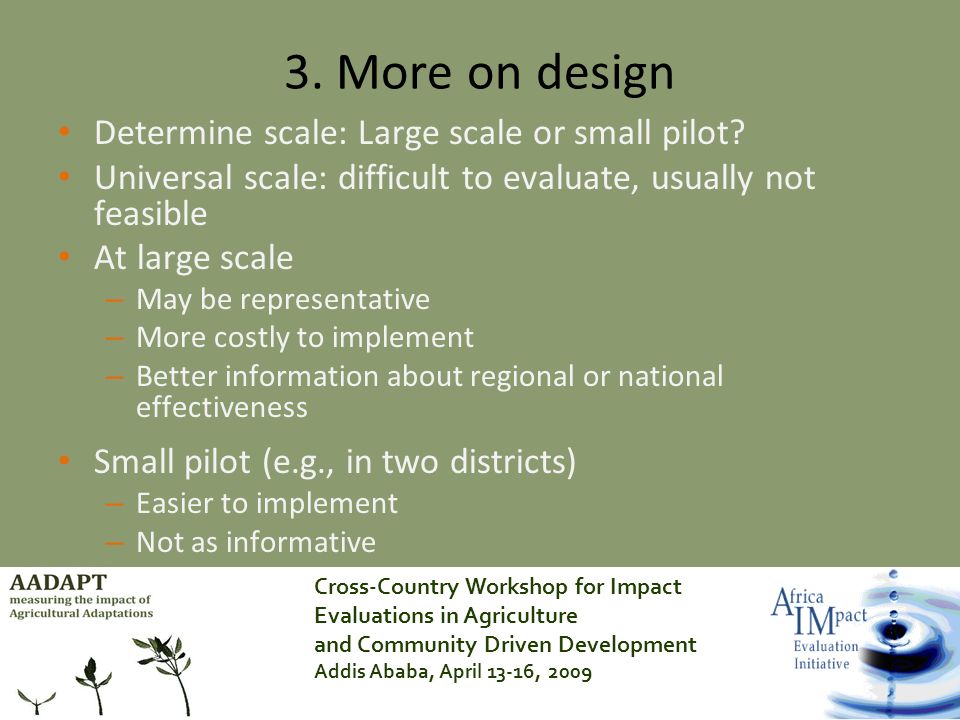 3. More on design

• Determine scale: Large scale or small pilot?
• Universal scale: difficult to evaluate, usually not feasible
• At large scale
– May be representative
– More costly to implement
– Better information about regional or national effectiveness
• Small pilot (e.g., in two districts)
– Easier to implement
– Not as informative

AADAPT
measuring the impact of
Agricultural Adaptations

Cross-Country Workshop for Impact Evaluations in Agriculture and Community Driven Development
Addis Ababa, April 13-16, 2009

Africa IMpact Evaluation Initiative